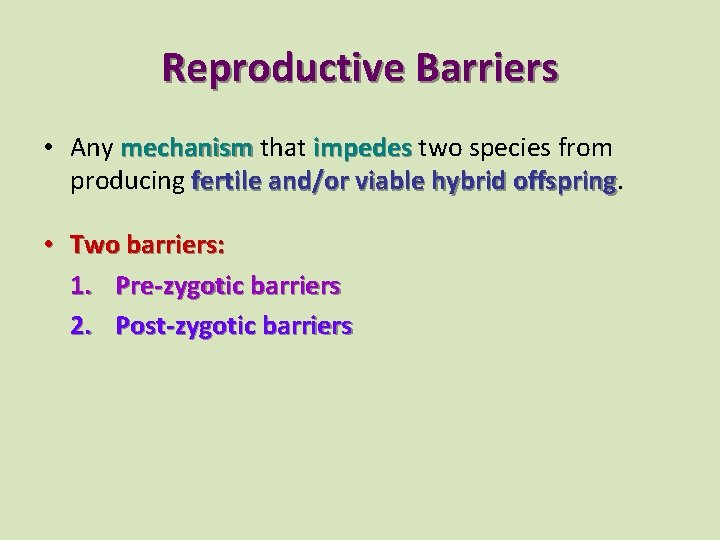 Reproductive Barriers

• Any mechanism that impedes two species from producing fertile and/or viable hybrid offspring.

• Two barriers:
1. Pre-zygotic barriers
2. Post-zygotic barriers